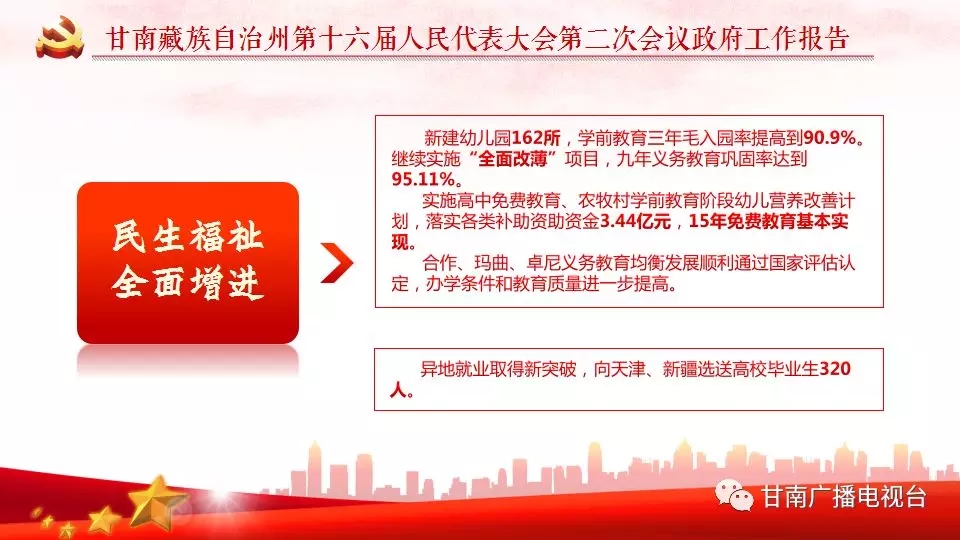 甘南藏族自治州第十六届人民代表大会第二次会议政府工作报告

民生福祉
全面增进

新建幼儿园162所，学前教育三年毛入园率提高到90.9%。继续实施“全面改薄”项目，九年义务教育巩固率达到95.11%。

实施高中免费教育、农牧村学前教育阶段幼儿营养改善计划，落实各类补助资助资金3.44亿元，15年免费教育基本实现。

合作、玛曲、卓尼义务教育均衡发展顺利通过国家评估认定，办学条件和教育质量进一步提高。

异地就业取得新突破，向天津、新疆选送高校毕业生320人。

甘南广播电视台